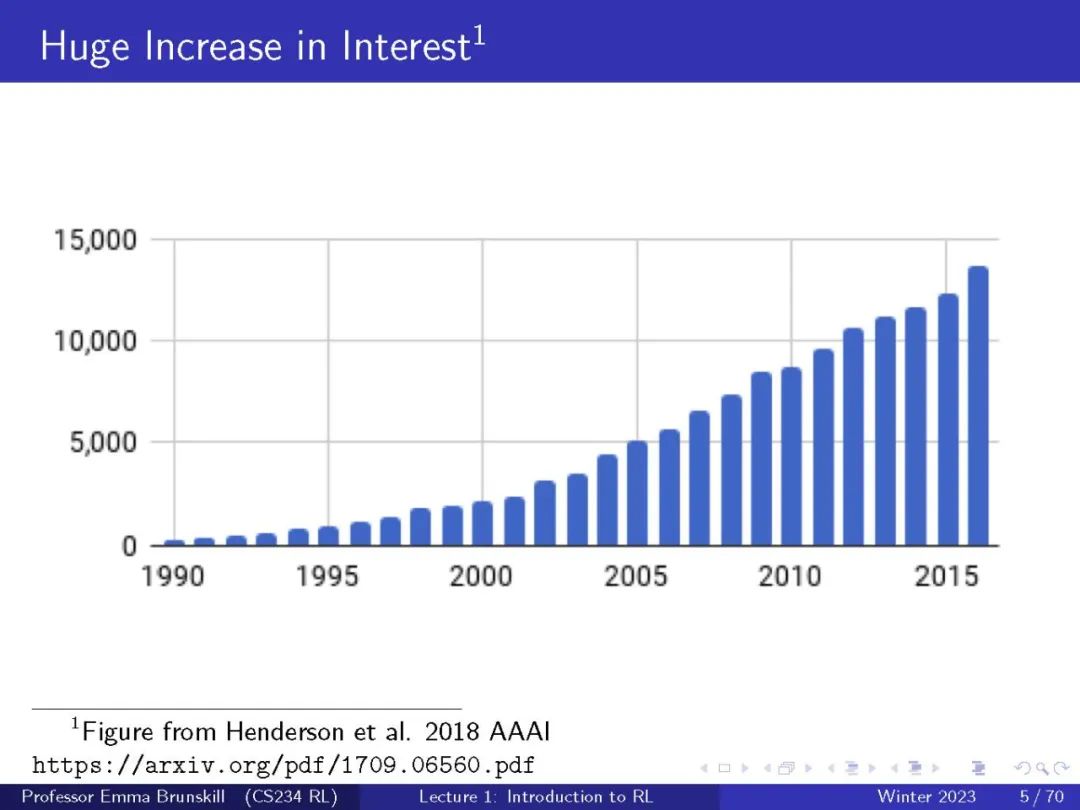 Huge Increase in Interest$^1$

15,000
10,000
5,000
0
1990
1995
2000
2005
2010
2015

$^1$Figure from Henderson et al. 2018 AAAI
https://arxiv.org/pdf/1709.06560.pdf

Professor Emma Brunskill (CS234 RL) Lecture 1: Introduction to RL Winter 2023 5 / 70